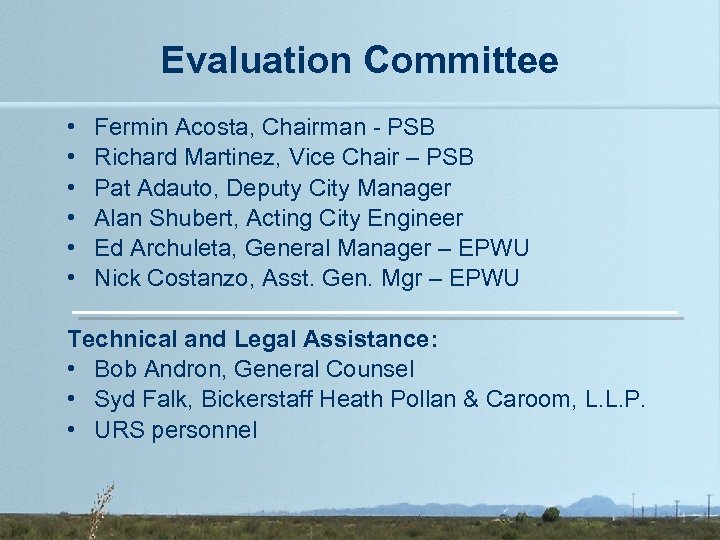 Evaluation Committee

• Fermin Acosta, Chairman - PSB
• Richard Martinez, Vice Chair – PSB
• Pat Adauto, Deputy City Manager
• Alan Shubert, Acting City Engineer
• Ed Archuleta, General Manager – EPWU
• Nick Costanzo, Asst. Gen. Mgr – EPWU

Technical and Legal Assistance:
• Bob Andron, General Counsel
• Syd Falk, Bickerstaff Heath Pollan & Caroom, L.L.P.
• URS personnel